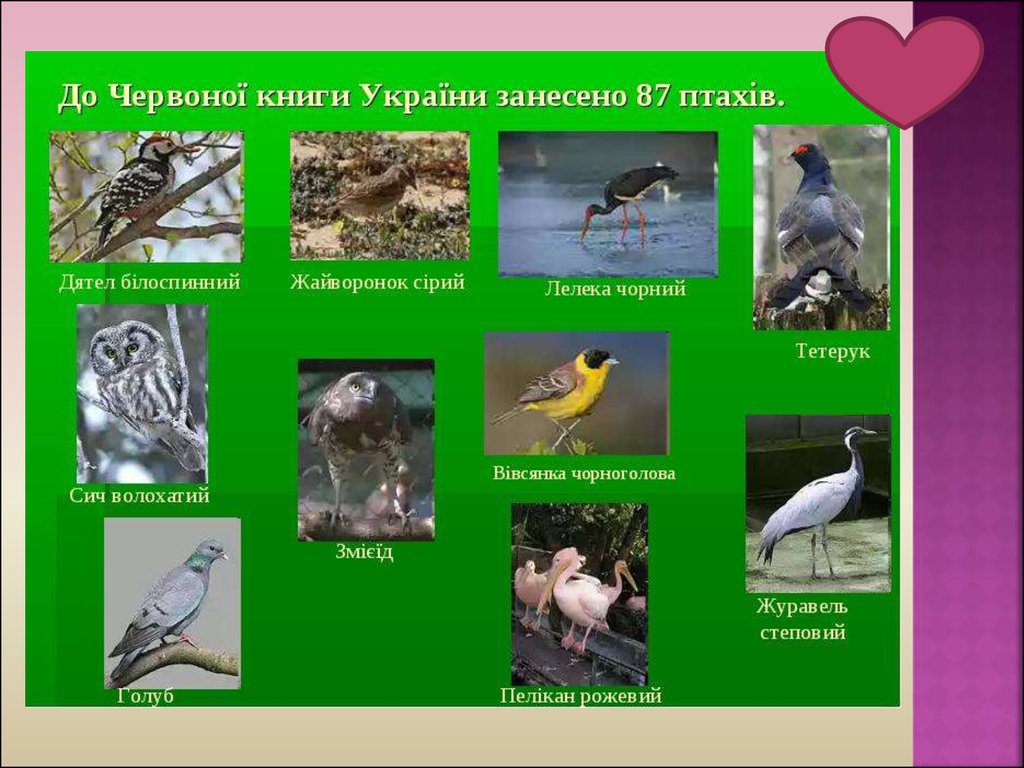 До Червоної книги України занесено 87 птахів.

Дятел білоспинний

Жайворонок сірий

Лелека чорний

Тетерук

Сич волохатий

Змієїд

Вівсянка чорноголова

Журавель степовий

Голуб

Пелікан рожевий